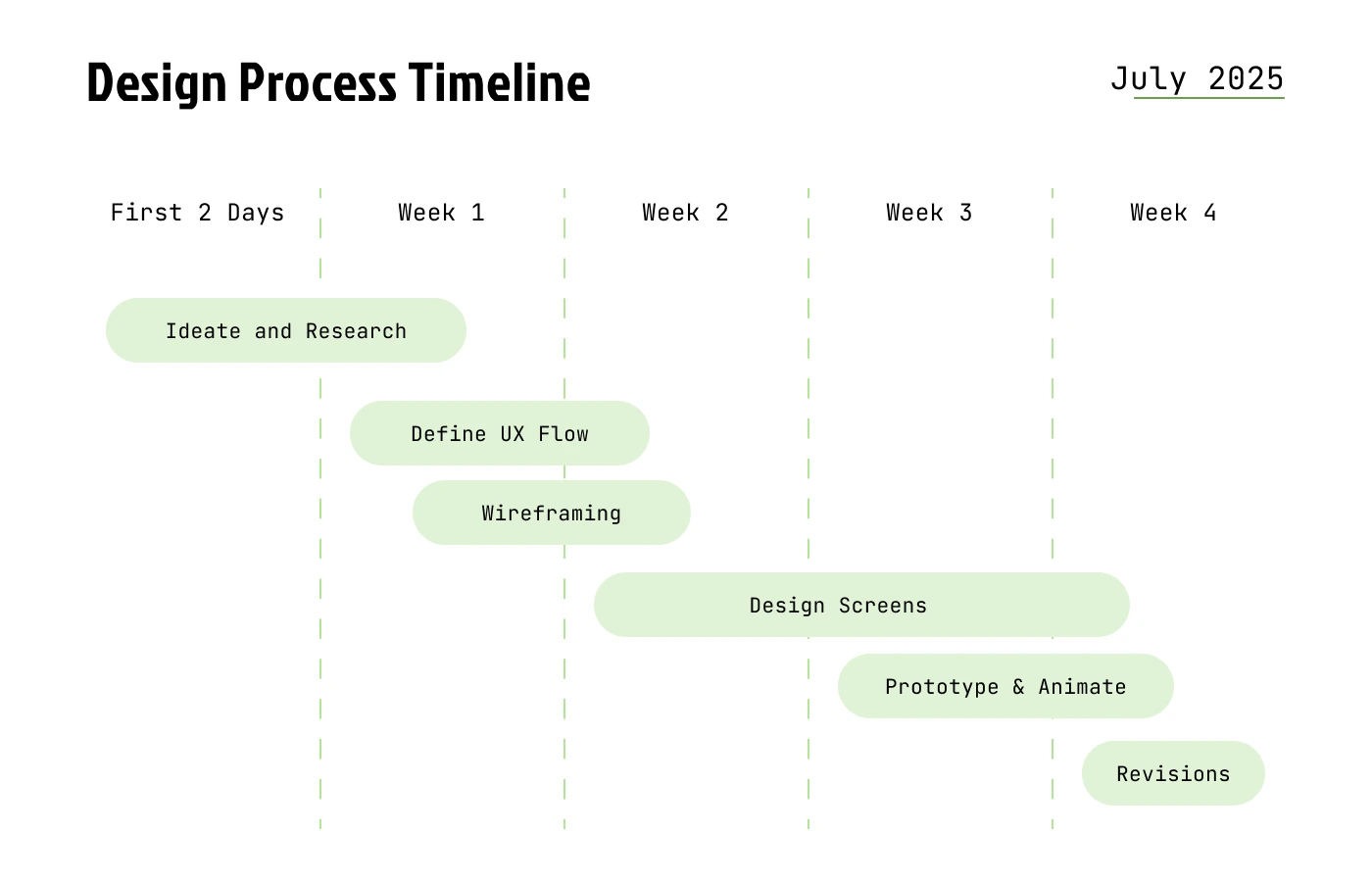 Design Process Timeline

July 2025

First 2 Days

Week 1

Week 2

Week 3

Week 4

Ideate and Research

Define UX Flow

Wireframing

Design Screens

Prototype & Animate

Revisions